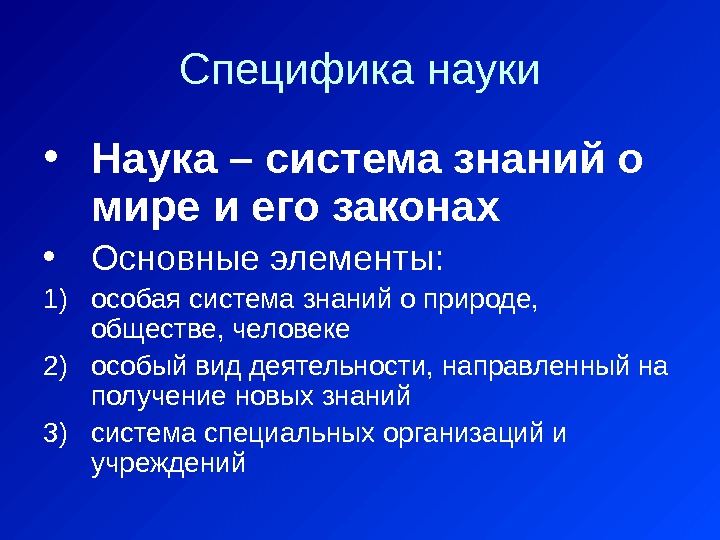 Специфика науки

• Наука – система знаний о мире и его законах

• Основные элементы:

1) особая система знаний о природе, обществе, человеке

2) особый вид деятельности, направленный на получение новых знаний

3) система специальных организаций и учреждений